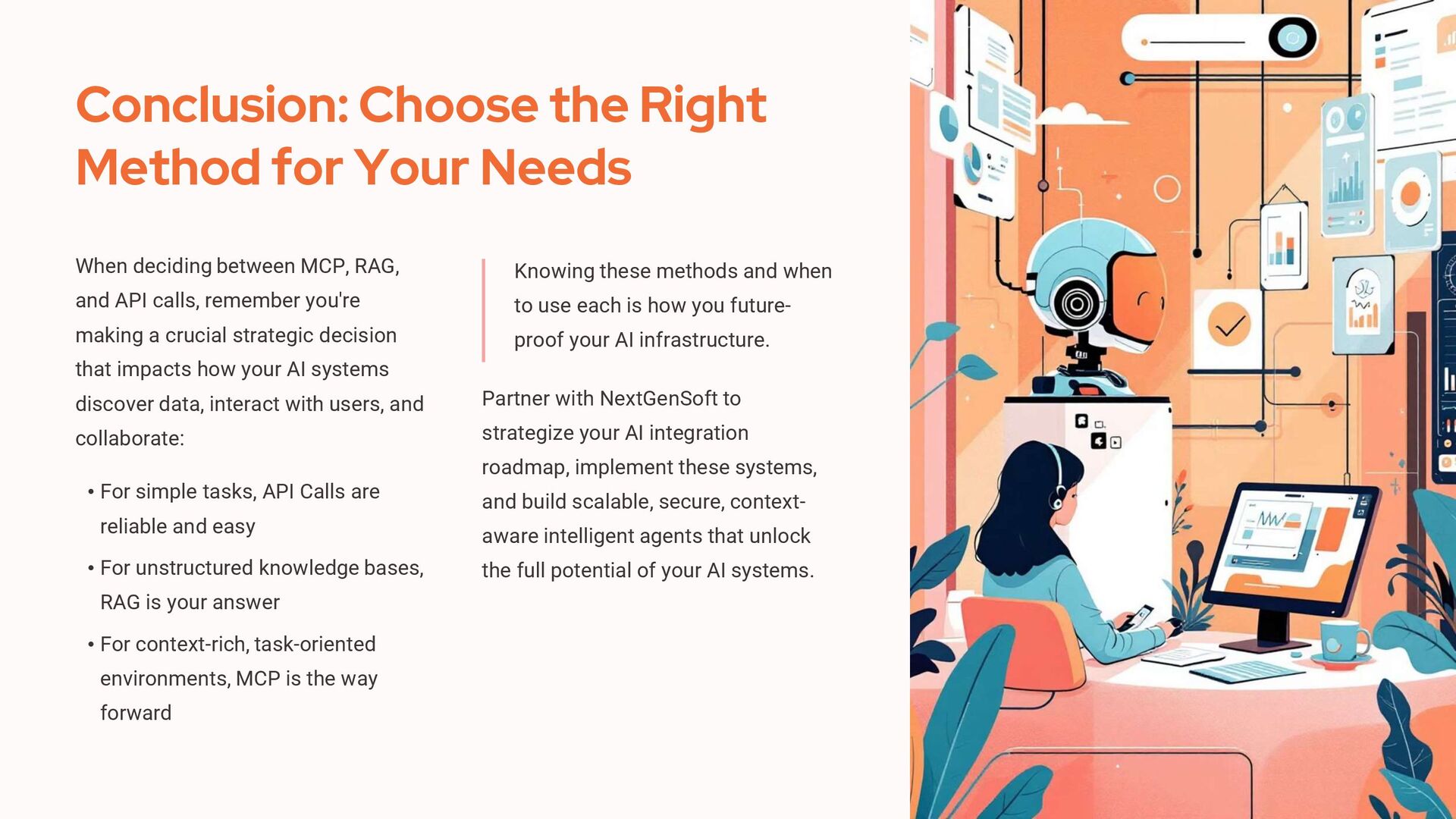 Conclusion: Choose the Right Method for Your Needs

When deciding between MCP, RAG, and API calls, remember you're making a crucial strategic decision that impacts how your AI systems discover data, interact with users, and collaborate:

• For simple tasks, API Calls are reliable and easy
• For unstructured knowledge bases, RAG is your answer
• For context-rich, task-oriented environments, MCP is the way forward

Knowing these methods and when to use each is how you future-proof your AI infrastructure.

Partner with NextGenSoft to strategize your AI integration roadmap, implement these systems, and build scalable, secure, context-aware intelligent agents that unlock the full potential of your AI systems.